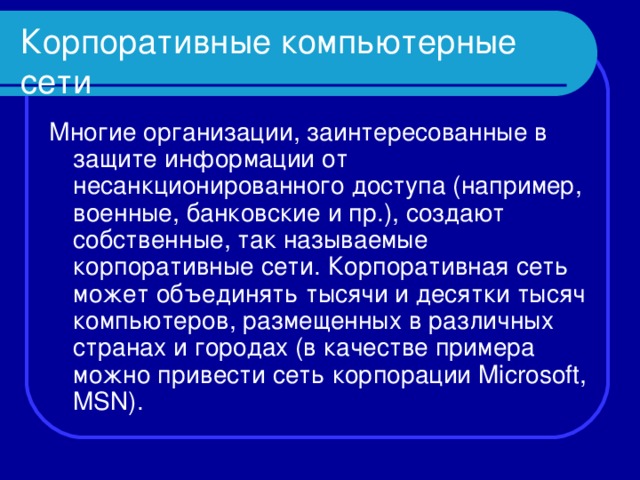 Корпоративные компьютерные сети

Многие организации, заинтересованные в защите информации от несанкционированного доступа (например, военные, банковские и пр.), создают собственные, так называемые корпоративные сети. Корпоративная сеть может объединять тысячи и десятки тысяч компьютеров, размещенных в различных странах и городах (в качестве примера можно привести сеть корпорации Microsoft, MSN).